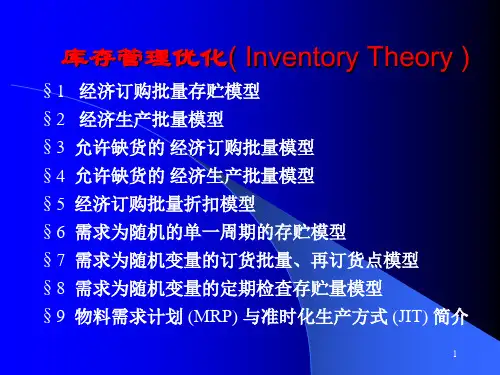 库存管理优化( Inventory Theory )

§1 经济订购批量存贮模型
§2 经济生产批量模型
§3 允许缺货的 经济订购批量模型
§4 允许缺货的 经济生产批量模型
§5 经济订购批量折扣模型
§6 需求为随机的单一周期的存贮模型
§7 需求为随机变量的订货批量、再订货点模型
§8 需求为随机变量的定期检查存贮量模型
§9 物料需求计划 (MRP) 与准时化生产方式 (JIT) 简介

1